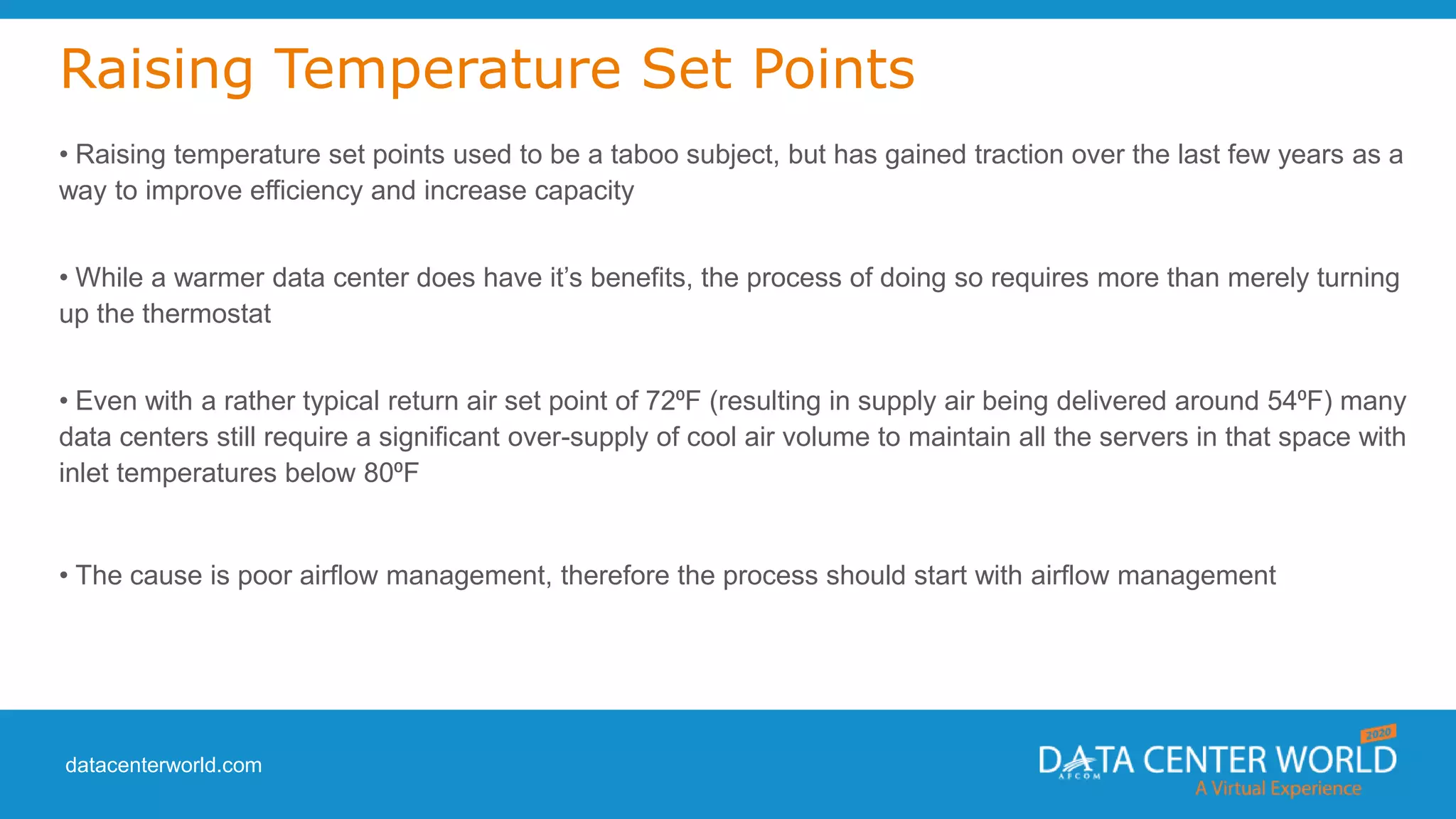 Raising Temperature Set Points

• Raising temperature set points used to be a taboo subject, but has gained traction over the last few years as a way to improve efficiency and increase capacity

• While a warmer data center does have it's benefits, the process of doing so requires more than merely turning up the thermostat

• Even with a rather typical return air set point of 72ºF (resulting in supply air being delivered around 54ºF) many data centers still require a significant over-supply of cool air volume to maintain all the servers in that space with inlet temperatures below 80ºF

• The cause is poor airflow management, therefore the process should start with airflow management

datacenterworld.com

2020
DATA CENTER WORLD
AFCOM
A Virtual Experience